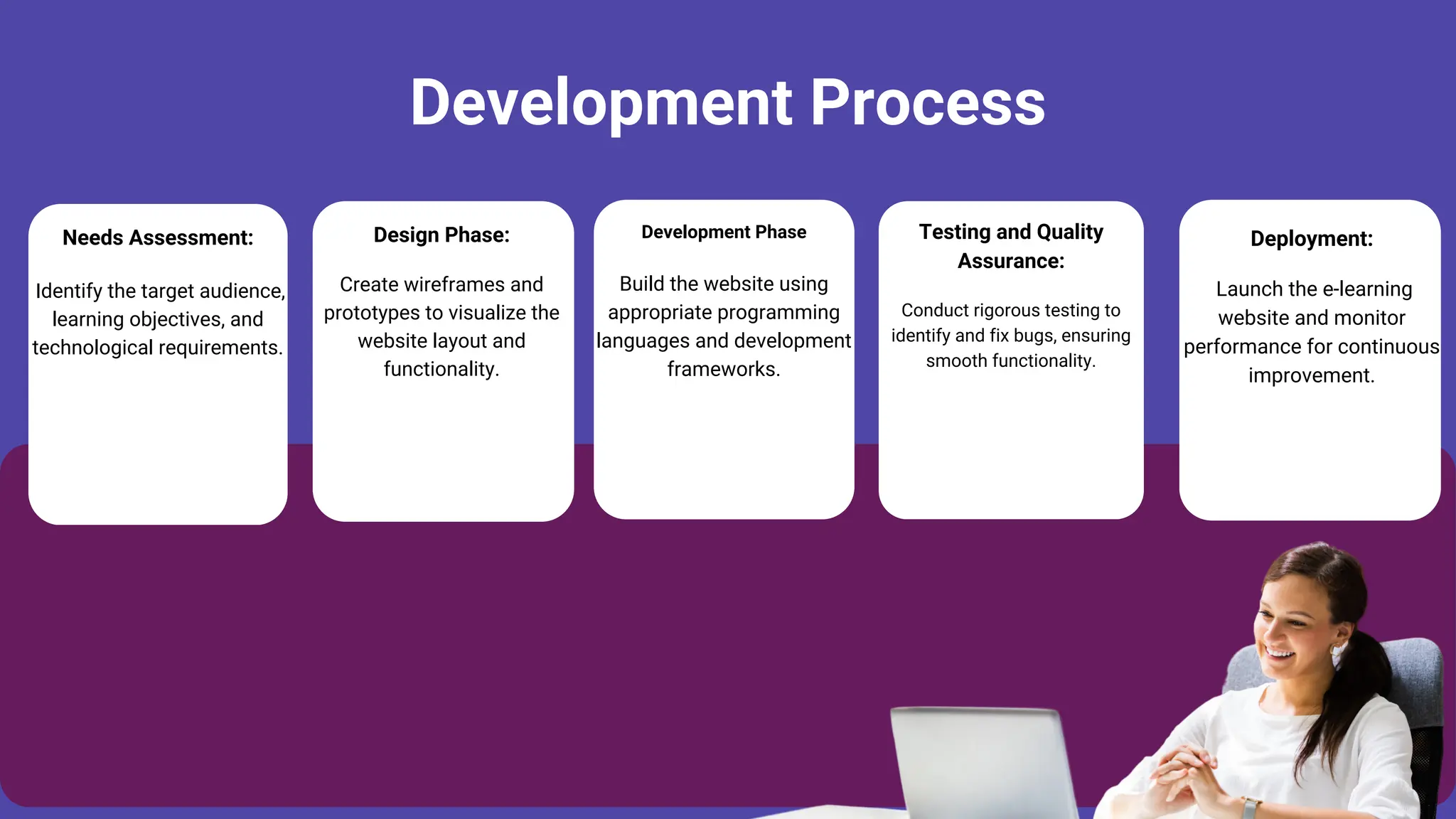 Development Process

Needs Assessment:

Identify the target audience, learning objectives, and technological requirements.

Design Phase:

Create wireframes and prototypes to visualize the website layout and functionality.

Development Phase

Build the website using appropriate programming languages and development frameworks.

Testing and Quality Assurance:

Conduct rigorous testing to identify and fix bugs, ensuring smooth functionality.

Deployment:

Launch the e-learning website and monitor performance for continuous improvement.